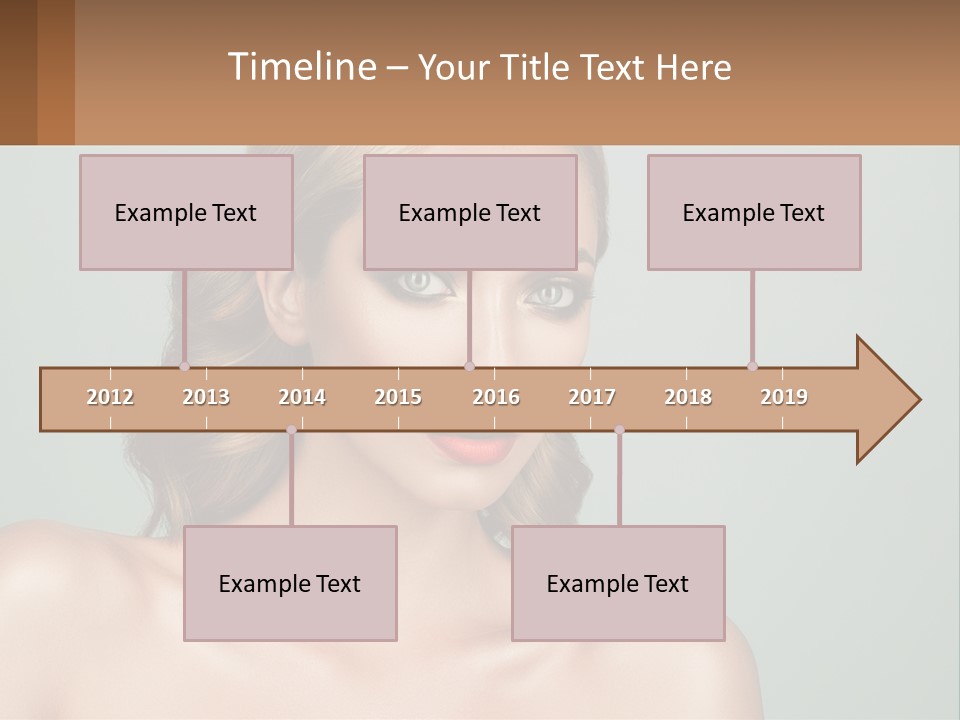 Timeline – Your Title Text Here

Example Text

Example Text

Example Text

2012 2013 2014 2015 2016 2017 2018 2019

Example Text

Example Text